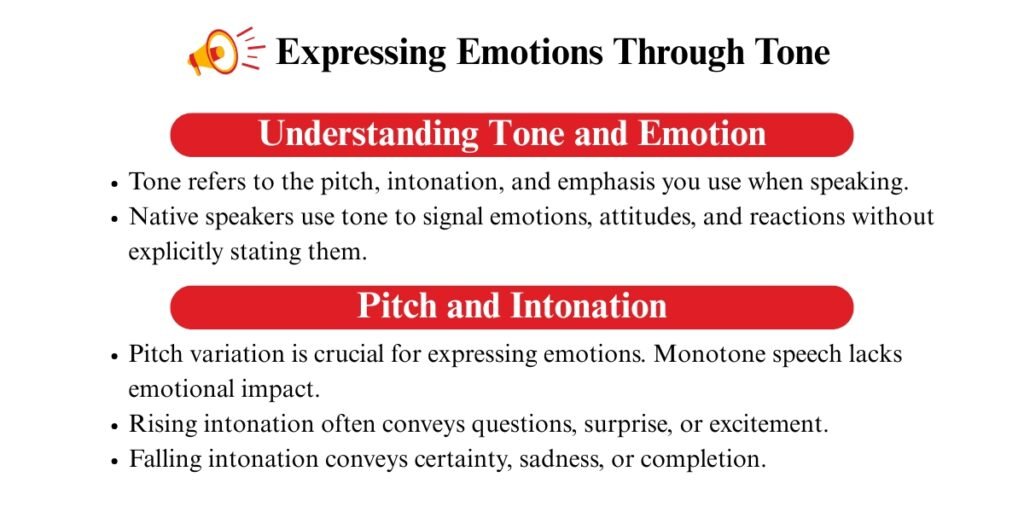 Expressing Emotions Through Tone

Understanding Tone and Emotion

• Tone refers to the pitch, intonation, and emphasis you use when speaking.
• Native speakers use tone to signal emotions, attitudes, and reactions without explicitly stating them.

Pitch and Intonation

• Pitch variation is crucial for expressing emotions. Monotone speech lacks emotional impact.
• Rising intonation often conveys questions, surprise, or excitement.
• Falling intonation conveys certainty, sadness, or completion.